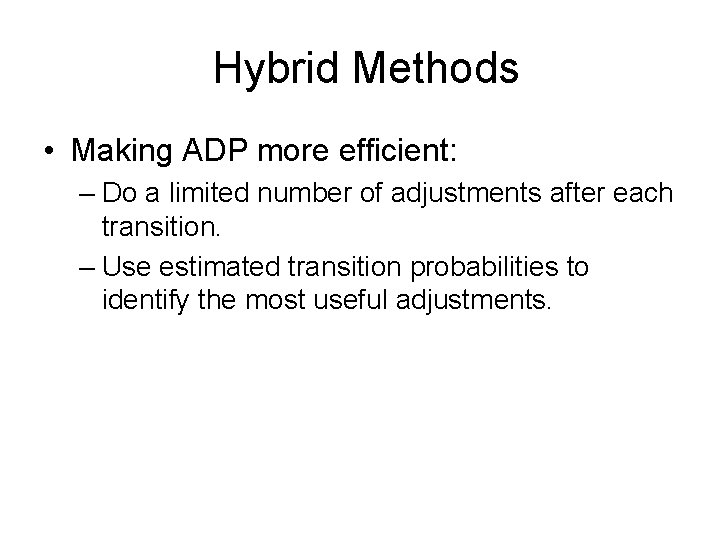 Hybrid Methods

• Making ADP more efficient:
– Do a limited number of adjustments after each transition.
– Use estimated transition probabilities to identify the most useful adjustments.